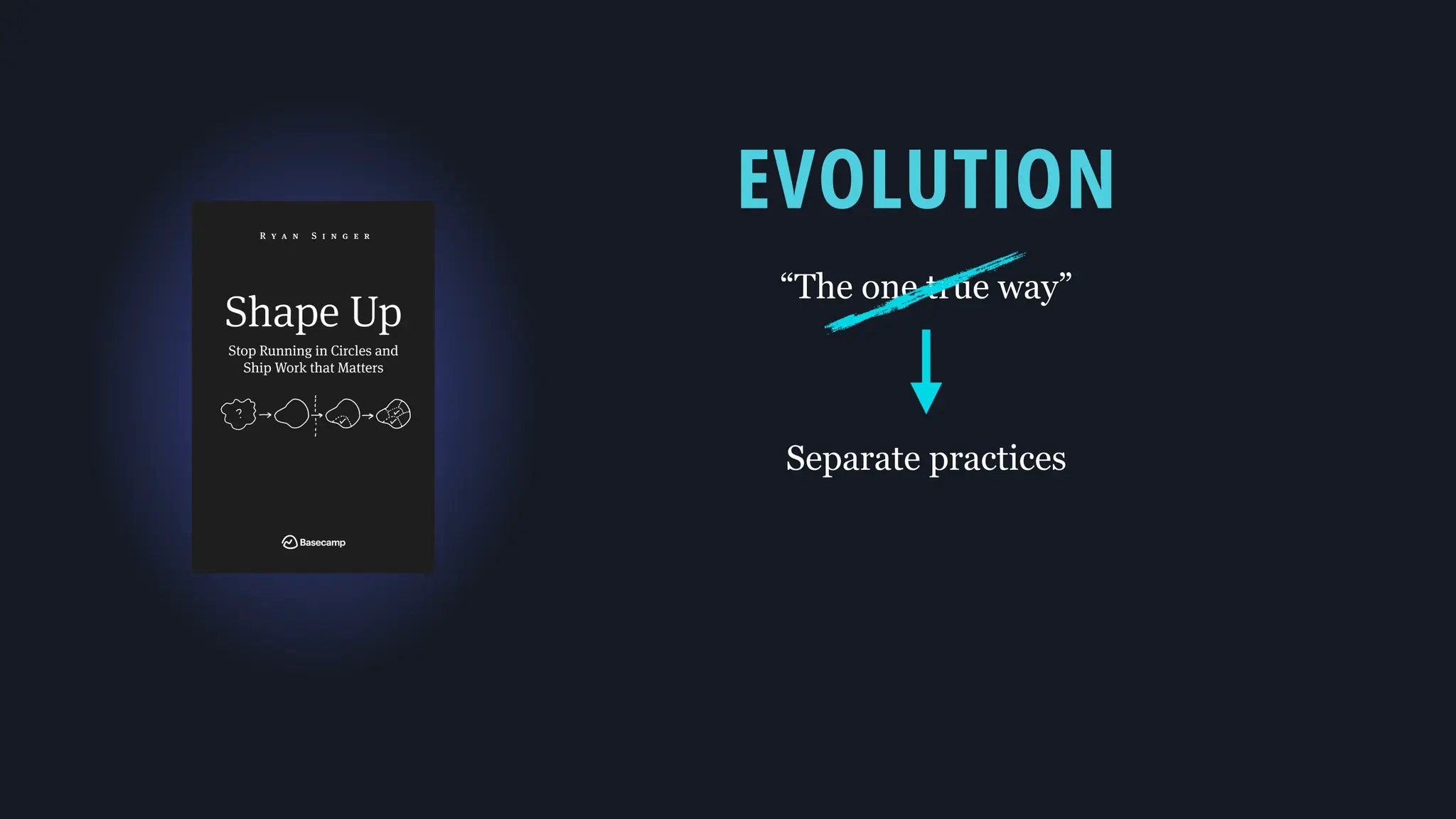 RYAN SINGER

Shape Up

Stop Running in Circles and Ship Work that Matters

?

Basecamp

EVOLUTION

“The one true way”

Separate practices